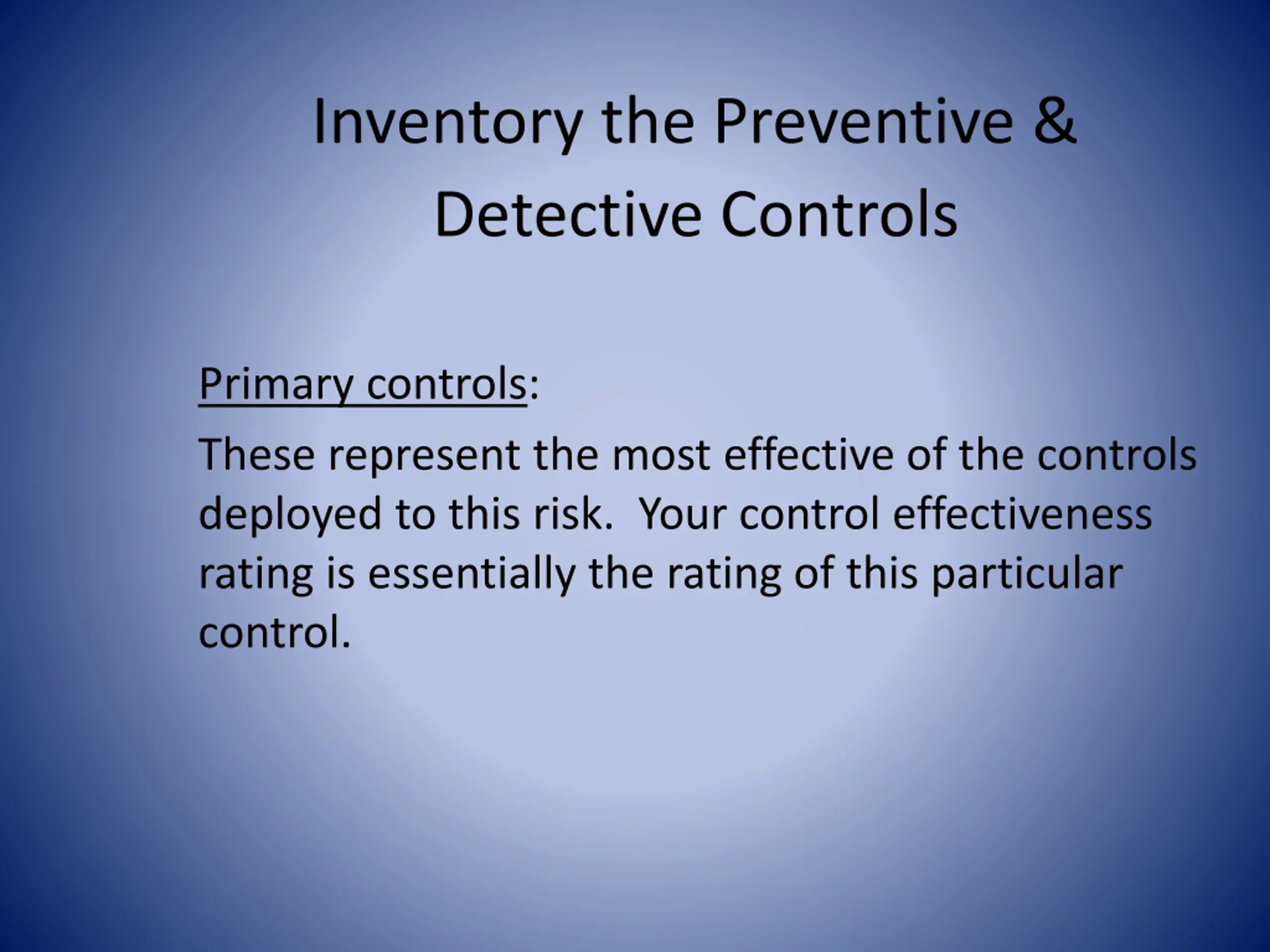 Inventory the Preventive & Detective Controls

Primary controls:

These represent the most effective of the controls deployed to this risk.  Your control effectiveness rating is essentially the rating of this particular control.